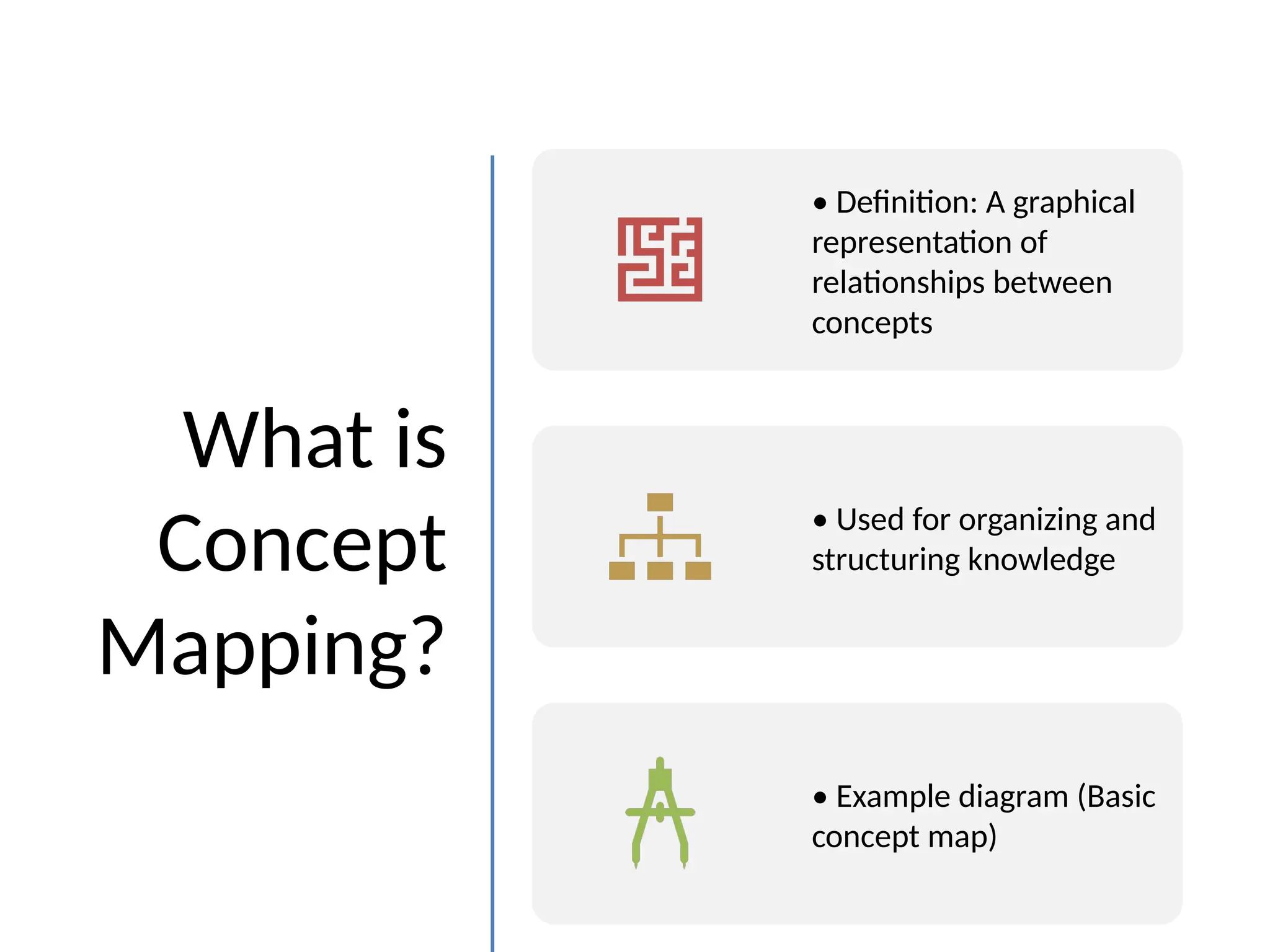 What is Concept Mapping?

• Definition: A graphical representation of relationships between concepts

• Used for organizing and structuring knowledge

• Example diagram (Basic concept map)